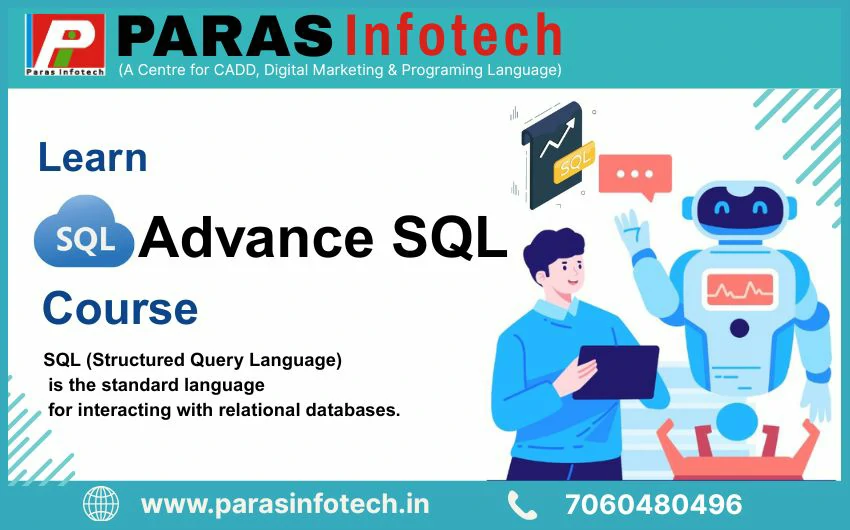 Paras Infotech

PARAS Infotech
(A Centre for CADD, Digital Marketing & Programing Language)

Learn

SQL Advance SQL

Course

SQL (Structured Query Language) is the standard language for interacting with relational databases.

SQL

www.parasinfotech.in

7060480496